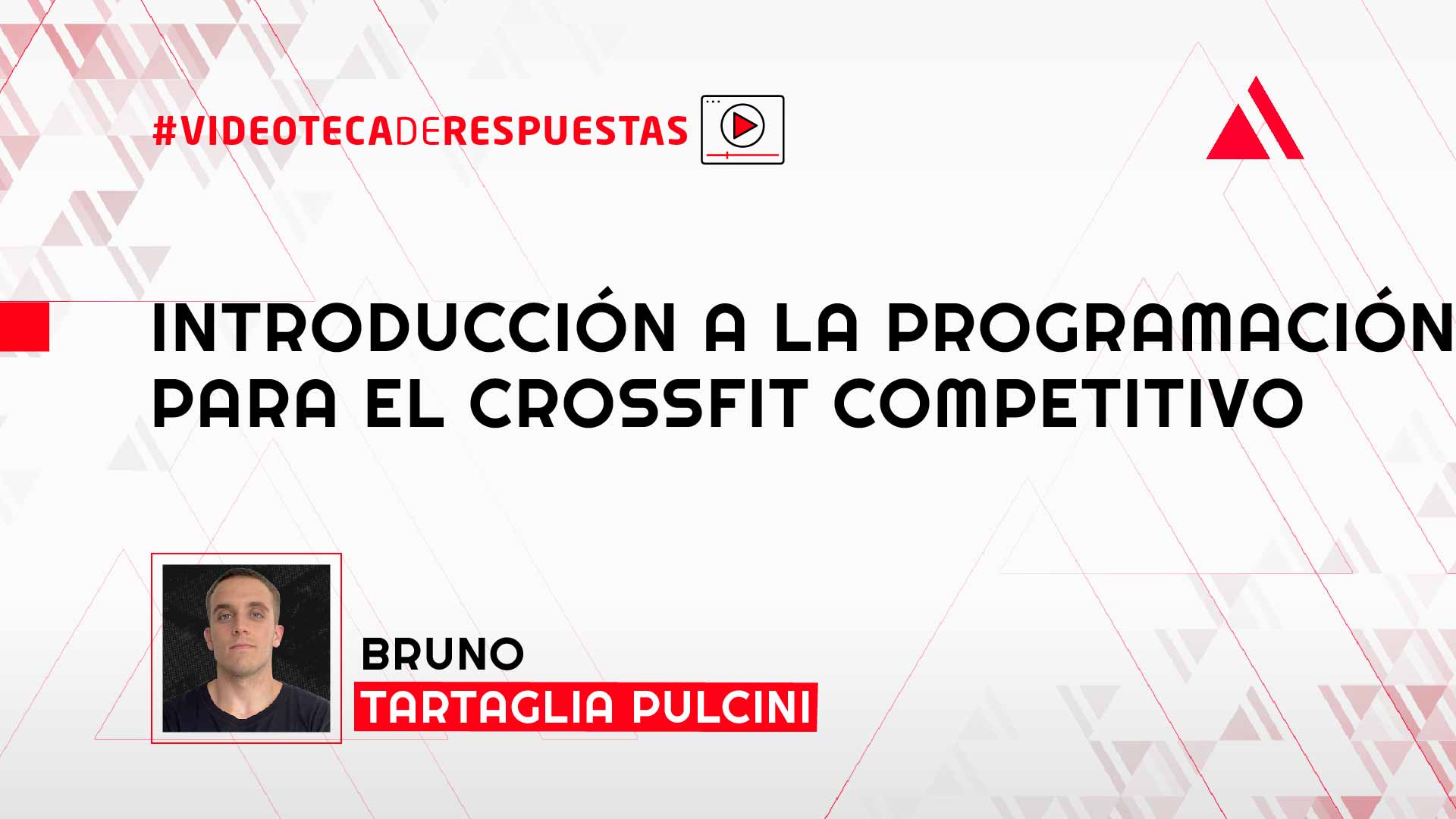 #VIDEOTECADERESPUESTAS

INTRODUCCIÓN A LA PROGRAMACIÓN PARA EL CROSSFIT COMPETITIVO

BRUNO
TARTAGLIA PULCINI